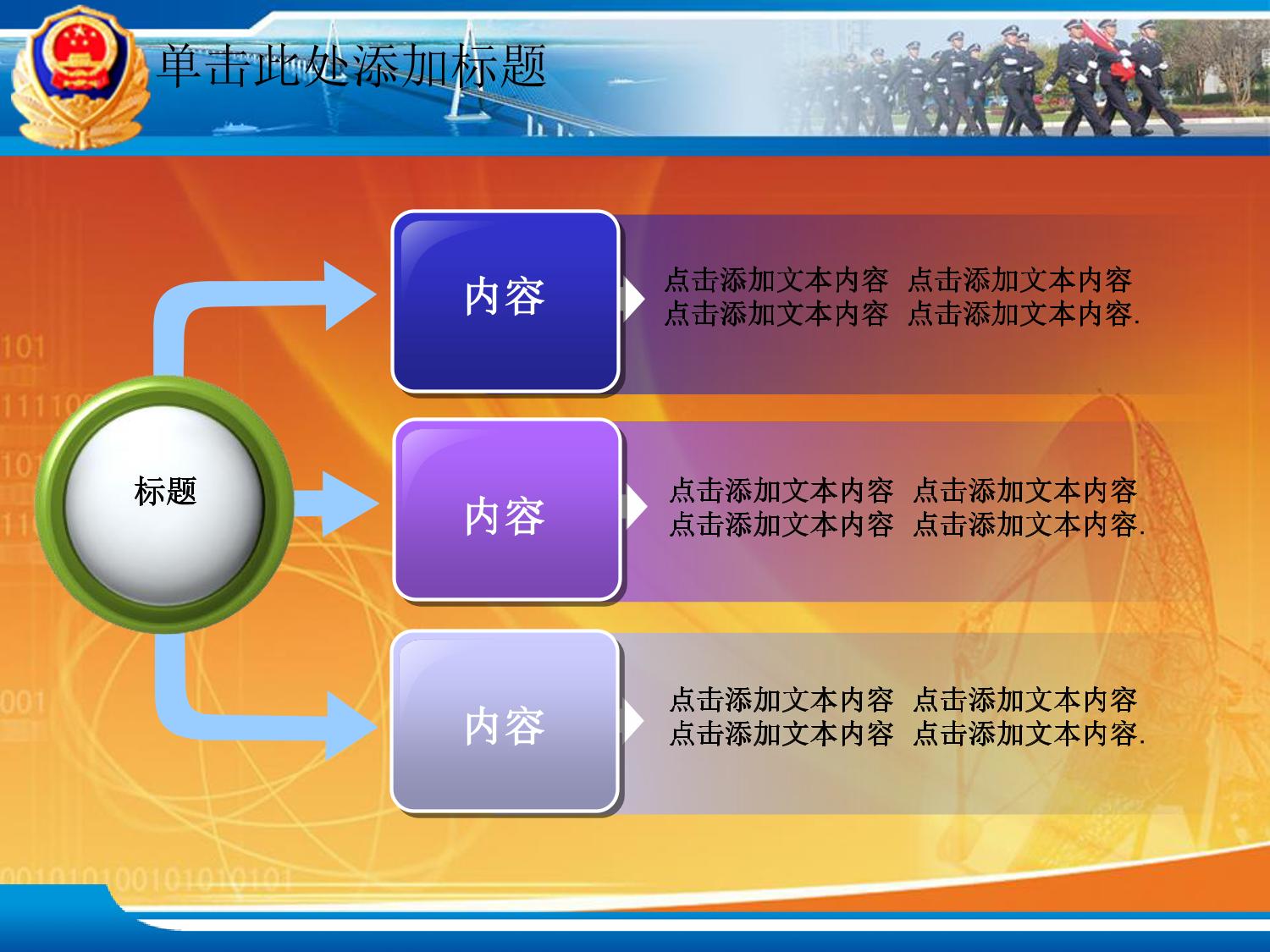 单击此处添加标题

标题

内容

点击添加文本内容 点击添加文本内容 点击添加文本内容 点击添加文本内容.

内容

点击添加文本内容 点击添加文本内容 点击添加文本内容 点击添加文本内容.

内容

点击添加文本内容 点击添加文本内容 点击添加文本内容 点击添加文本内容.